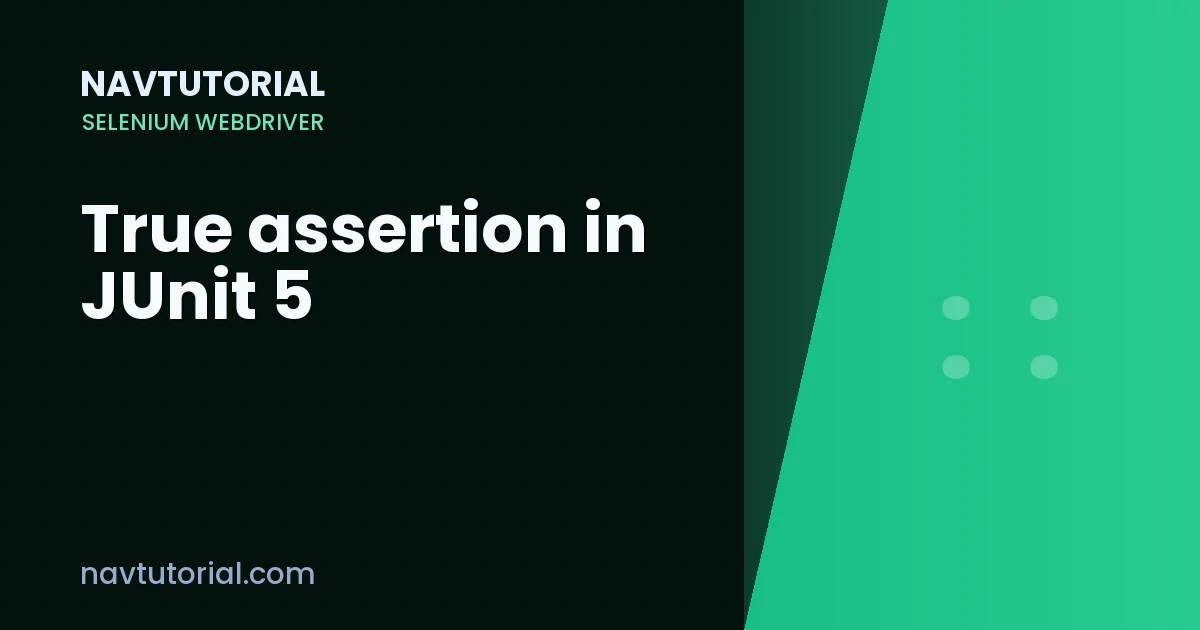 NAVTUTORIAL
SELENIUM WEBDRIVER

True assertion in JUnit 5

navtutorial.com